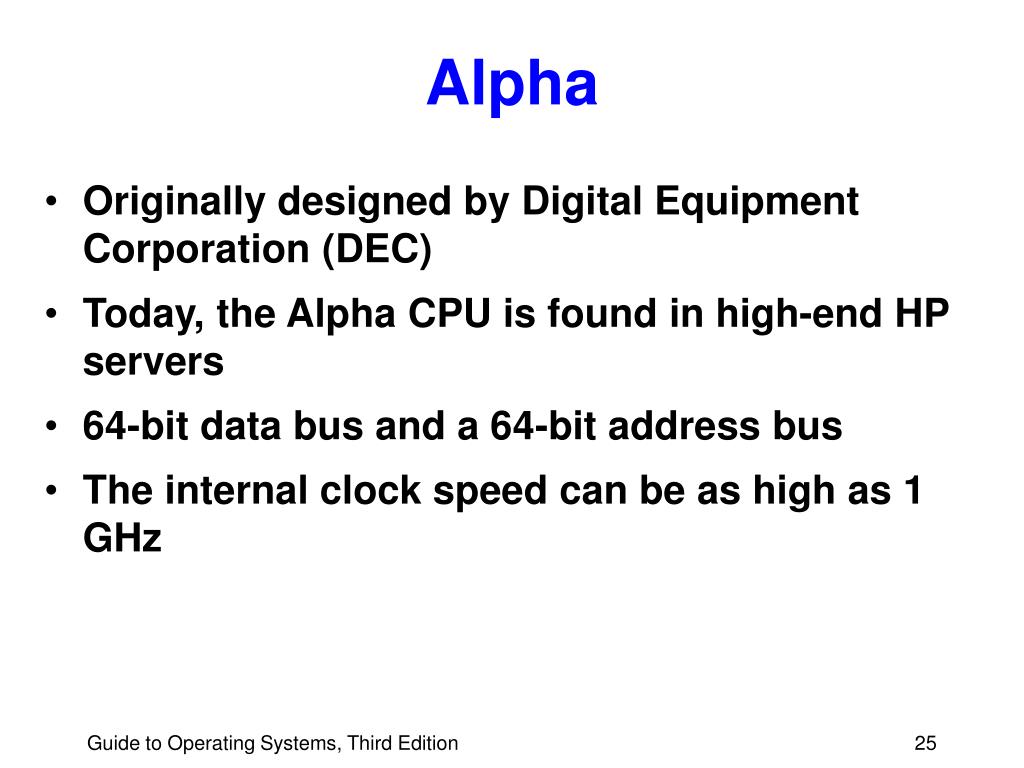 Alpha

• Originally designed by Digital Equipment Corporation (DEC)
• Today, the Alpha CPU is found in high-end HP servers
• 64-bit data bus and a 64-bit address bus
• The internal clock speed can be as high as 1 GHz

Guide to Operating Systems, Third Edition

25